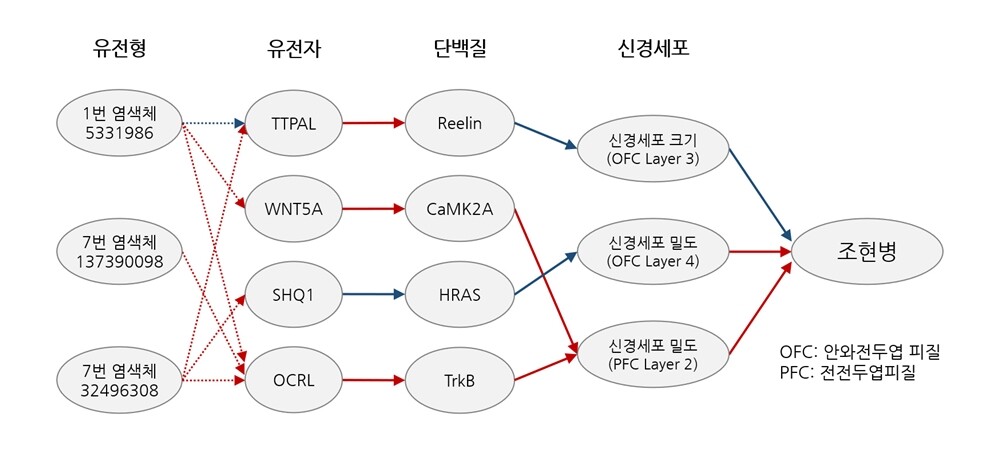 유전형

유전자

단백질

신경세포

1번 염색체
5331986

7번 염색체
137390098

7번 염색체
32496308

TTPAL

WNT5A

SHQ1

OCRL

Reelin

CaMK2A

HRAS

TrkB

신경세포 크기
(OFC Layer 3)

신경세포 밀도
(OFC Layer 4)

신경세포 밀도
(PFC Layer 2)

조현병

OFC: 안와전두엽 피질
PFC: 전전두엽피질